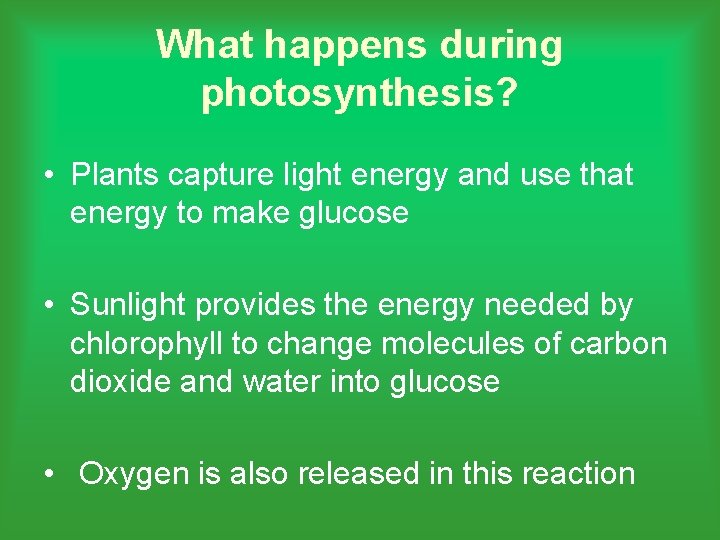 What happens during photosynthesis?

• Plants capture light energy and use that energy to make glucose

• Sunlight provides the energy needed by chlorophyll to change molecules of carbon dioxide and water into glucose

• Oxygen is also released in this reaction